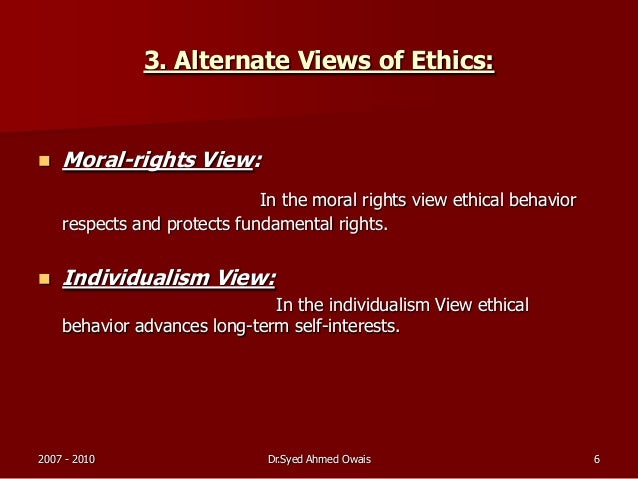 3. Alternate Views of Ethics:

Moral-rights View:

In the moral rights view ethical behavior respects and protects fundamental rights.

Individualism View:

In the individualism View ethical behavior advances long-term self-interests.

2007 - 2010

Dr.Syed Ahmed Owais

6